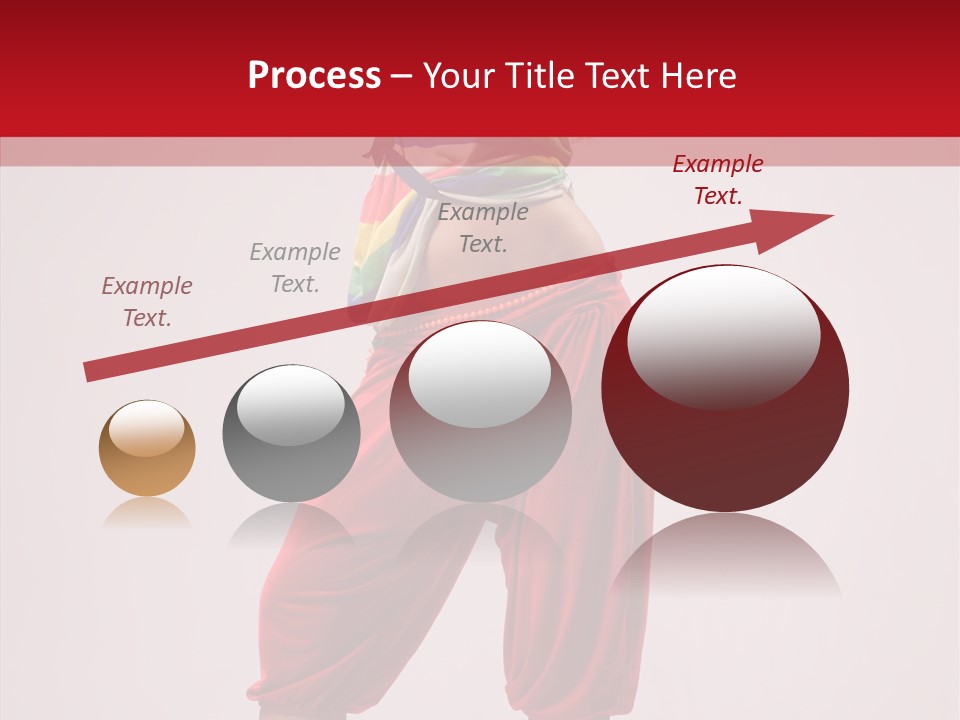 Process – Your Title Text Here

Example Text.

Example Text.

Example Text.

Example Text.